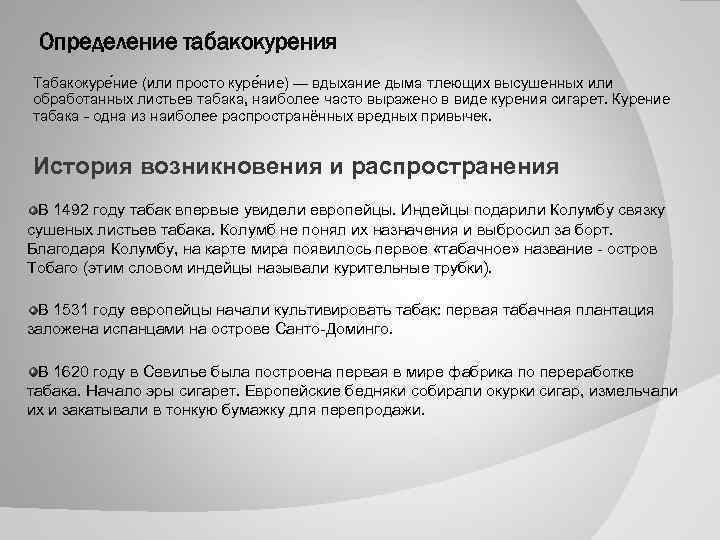 Определение табакокурения

Табакокуре́ние (или просто куре́ние) — вдыхание дыма тлеющих высушенных или обработанных листьев табака, наиболее часто выражено в виде курения сигарет. Курение табака - одна из наиболее распространённых вредных привычек.

История возникновения и распространения

В 1492 году табак впервые увидели европейцы. Индейцы подарили Колумбу связку сушеных листьев табака. Колумб не понял их назначения и выбросил за борт. Благодаря Колумбу, на карте мира появилось первое «табачное» название - остров Тобаго (этим словом индейцы называли курительные трубки).

В 1531 году европейцы начали культивировать табак: первая табачная плантация заложена испанцами на острове Санто-Доминго.

В 1620 году в Севилье была построена первая в мире фабрика по переработке табака. Начало эры сигарет. Европейские бедняки собирали окурки сигар, измельчали их и закатывали в тонкую бумажку для перепродажи.